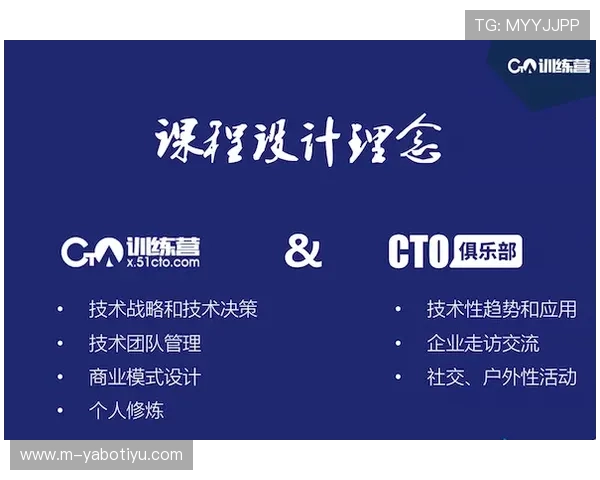 TG: MYYJJPP

CTO训练营

课程设计理念

CTO训练营
x.51cto.com

&

CTO俱乐部

• 技术战略和技术决策
• 技术团队管理
• 商业模式设计
• 个人修炼

• 技术性趋势和应用
• 企业走访交流
• 社交、户外性活动

www.m-yabotiyu.com